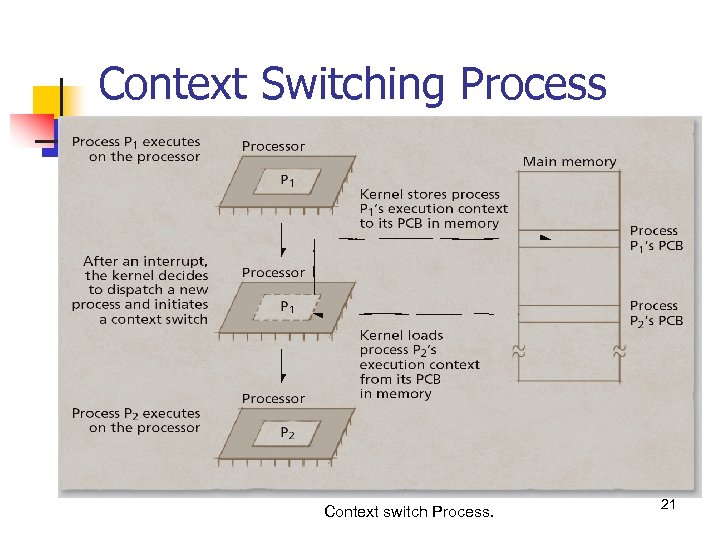 Context Switching Process

Process $P_1$ executes on the processor

Processor

$P_1$

Main memory

Kernel stores process $P_1$'s execution context to its PCB in memory

Process $P_1$'s PCB

After an interrupt, the kernel decides to dispatch a new process and initiates a context switch

Processor

$P_1$

Process $P_2$'s PCB

Kernel loads process $P_2$'s execution context from its PCB in memory

Processor

Process $P_2$ executes on the processor

$P_2$

Context switch Process.

21